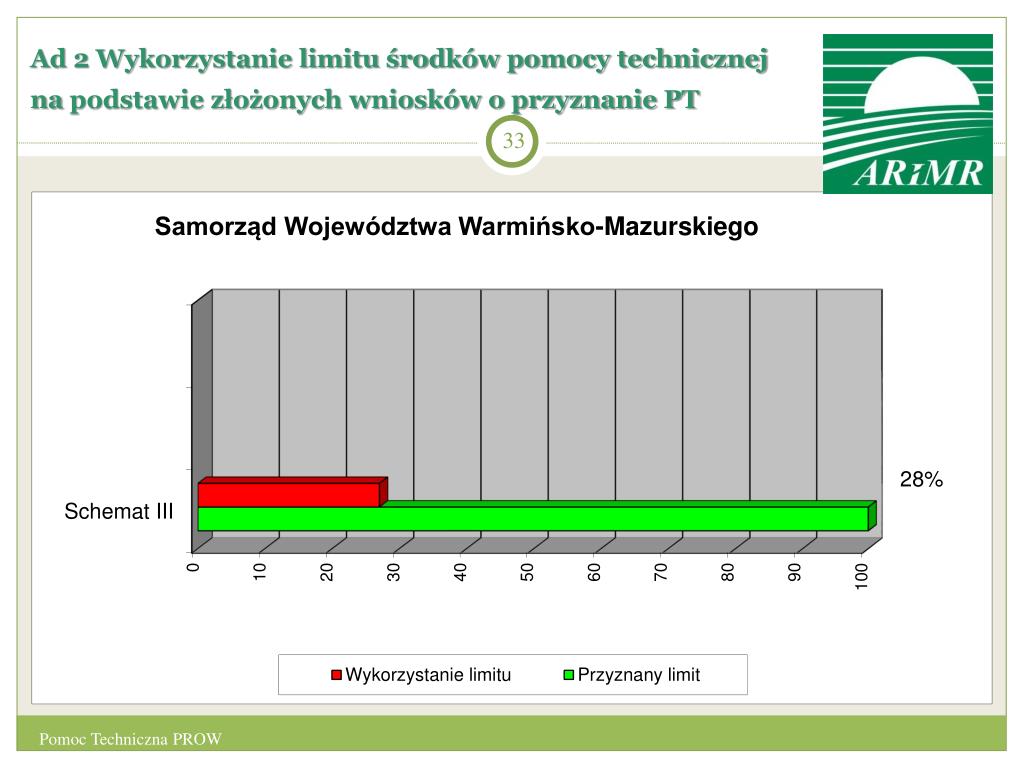 Ad 2 Wykorzystanie limitu środków pomocy technicznej na podstawie złożonych wniosków o przyznanie PT

33

ARiMR

Samorząd Województwa Warmińsko-Mazurskiego

28%

Schemat III

0
10
20
30
40
50
60
70
80
90
100

Wykorzystanie limitu
Przyznany limit

Pomoc Techniczna PROW